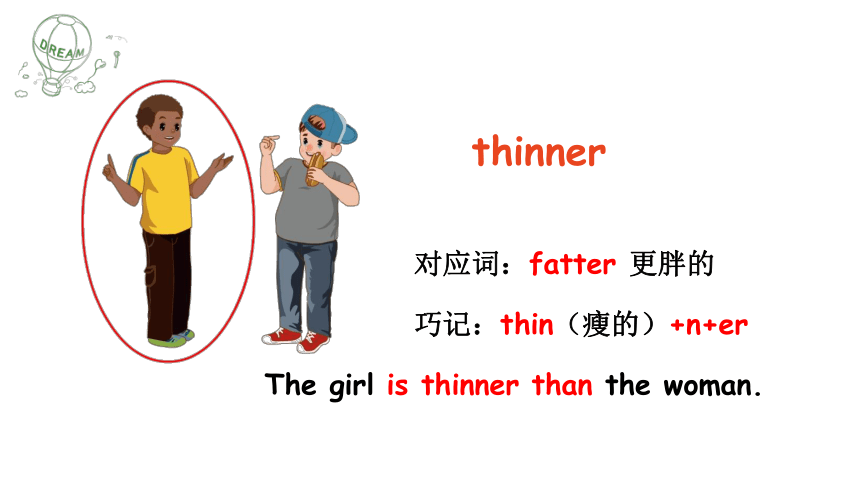 DREAM

thinner

对应词：fatter 更胖的

巧记：thin（瘦的）+n+er

The girl is thinner than the woman.